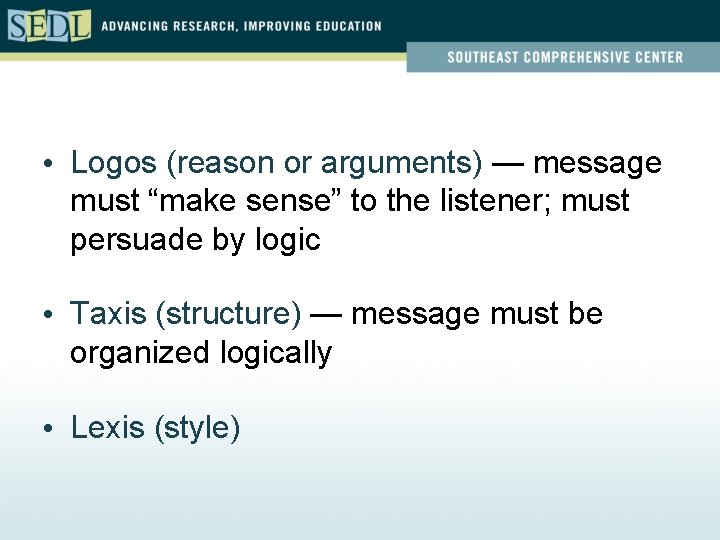 SEDL ADVANCING RESEARCH, IMPROVING EDUCATION

SOUTHEAST COMPREHENSIVE CENTER

• Logos (reason or arguments) — message must “make sense” to the listener; must persuade by logic

• Taxis (structure) — message must be organized logically

• Lexis (style)